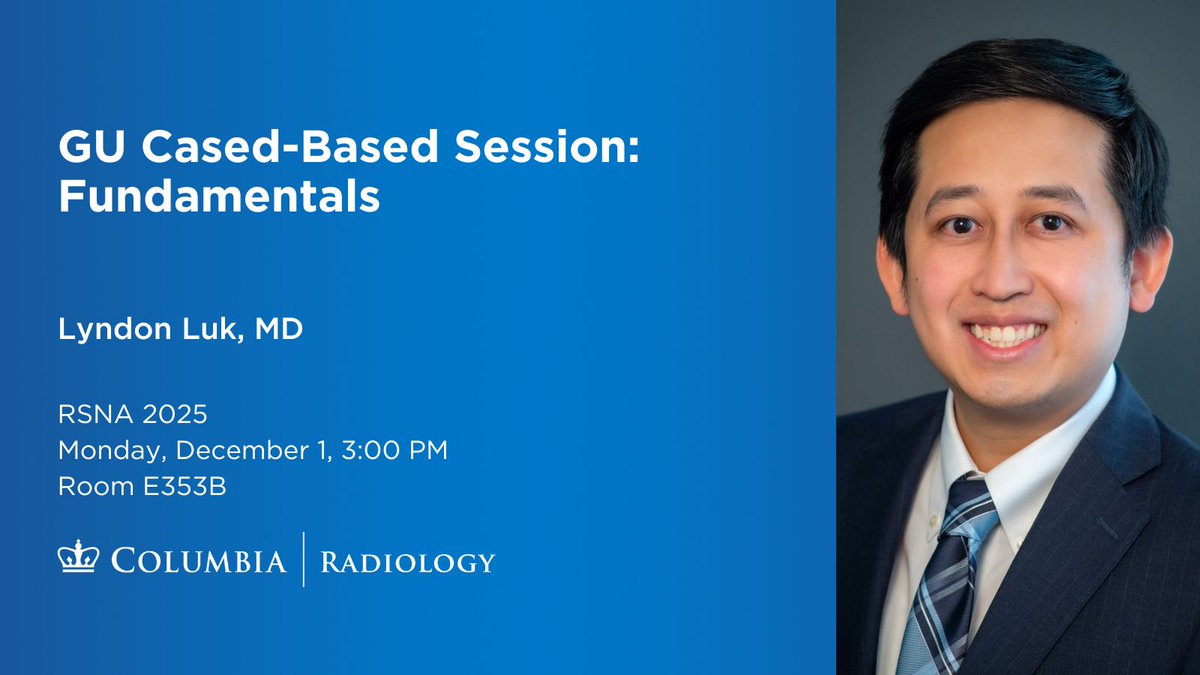 GU Cased-Based Session: Fundamentals

Lyndon Luk, MD

RSNA 2025
Monday, December 1, 3:00 PM
Room E353B

COLUMBIA | RADIOLOGY